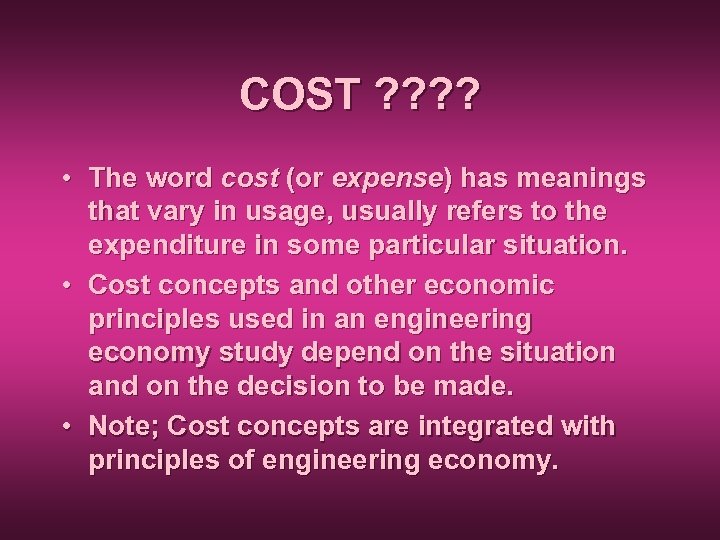 COST ????

• The word cost (or expense) has meanings that vary in usage, usually refers to the expenditure in some particular situation.
• Cost concepts and other economic principles used in an engineering economy study depend on the situation and on the decision to be made.
• Note; Cost concepts are integrated with principles of engineering economy.